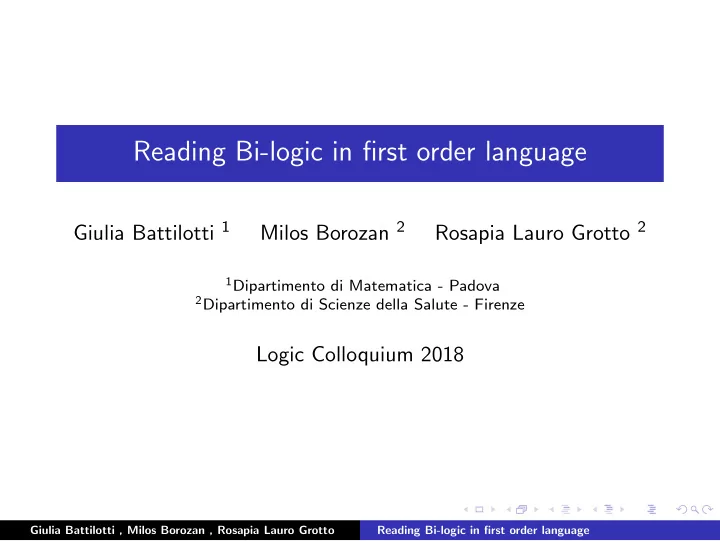 Reading Bi-logic in first order language

Giulia Battilotti $^1$ Milos Borozan $^2$ Rosapia Lauro Grotto $^2$

$^1$Dipartimento di Matematica - Padova
$^2$Dipartimento di Scienze della Salute - Firenze

Logic Colloquium 2018

Giulia Battilotti , Milos Borozan , Rosapia Lauro Grotto Reading Bi-logic in first order language